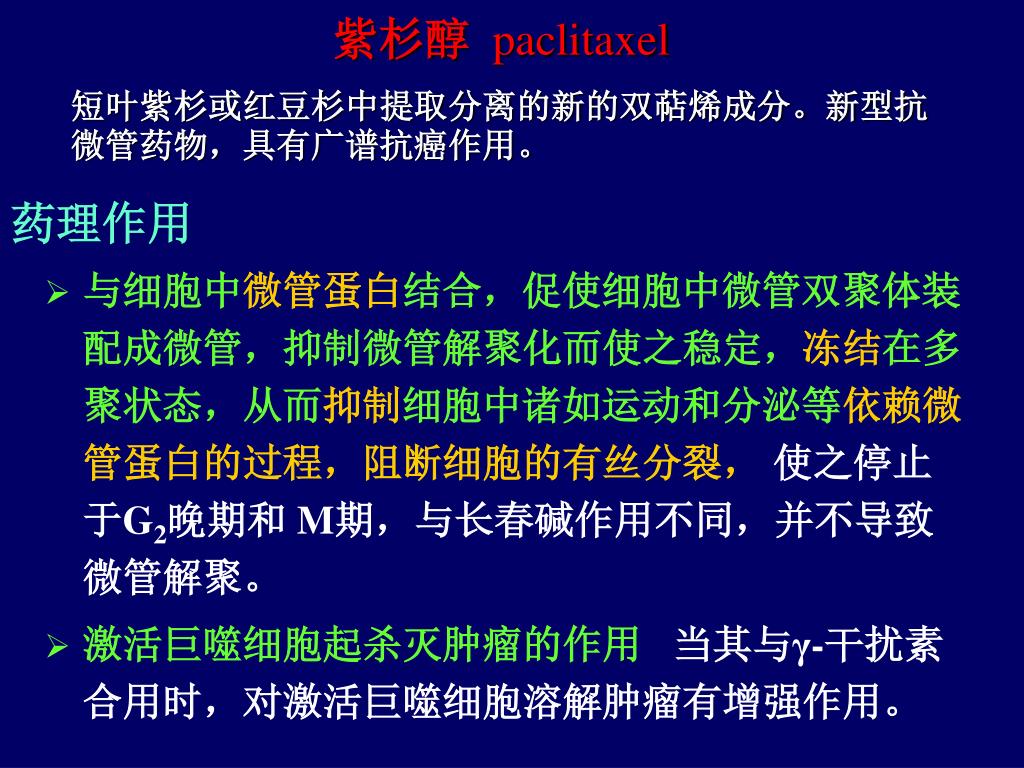 紫杉醇 paclitaxel

短叶紫杉或红豆杉中提取分离的新的双萜烯成分。新型抗微管药物，具有广谱抗癌作用。

药理作用

➢ 与细胞中微管蛋白结合，促使细胞中微管双聚体装配成微管，抑制微管解聚化而使之稳定，冻结在多聚状态，从而抑制细胞中诸如运动和分泌等依赖微管蛋白的过程，阻断细胞的有丝分裂， 使之停止于$G_2$晚期和 M期，与长春碱作用不同，并不导致微管解聚。

➢ 激活巨噬细胞起杀灭肿瘤的作用 当其与γ-干扰素合用时，对激活巨噬细胞溶解肿瘤有增强作用。